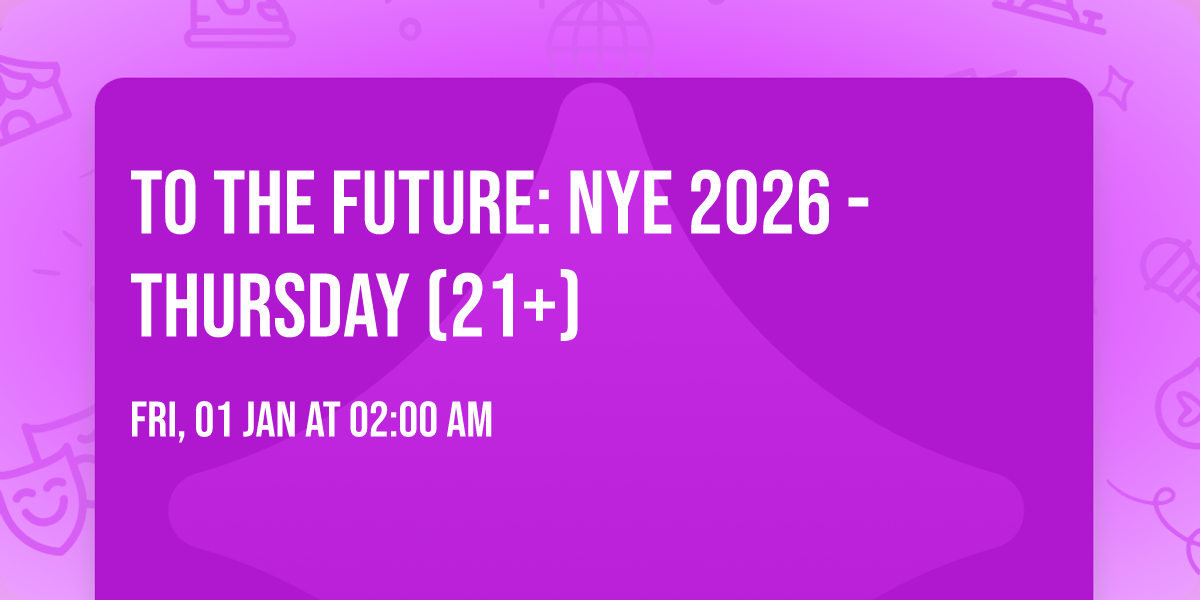 TO THE FUTURE: NYE 2026 - THURSDAY (21+)

FRI, 01 JAN AT 02:00 AM